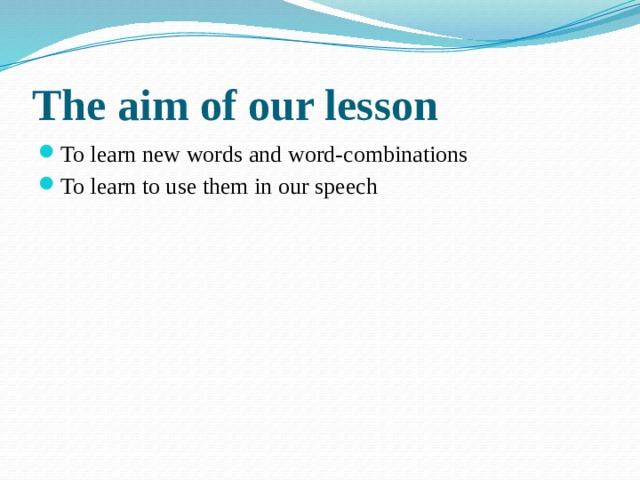 The aim of our lesson

- To learn new words and word-combinations
- To learn to use them in our speech